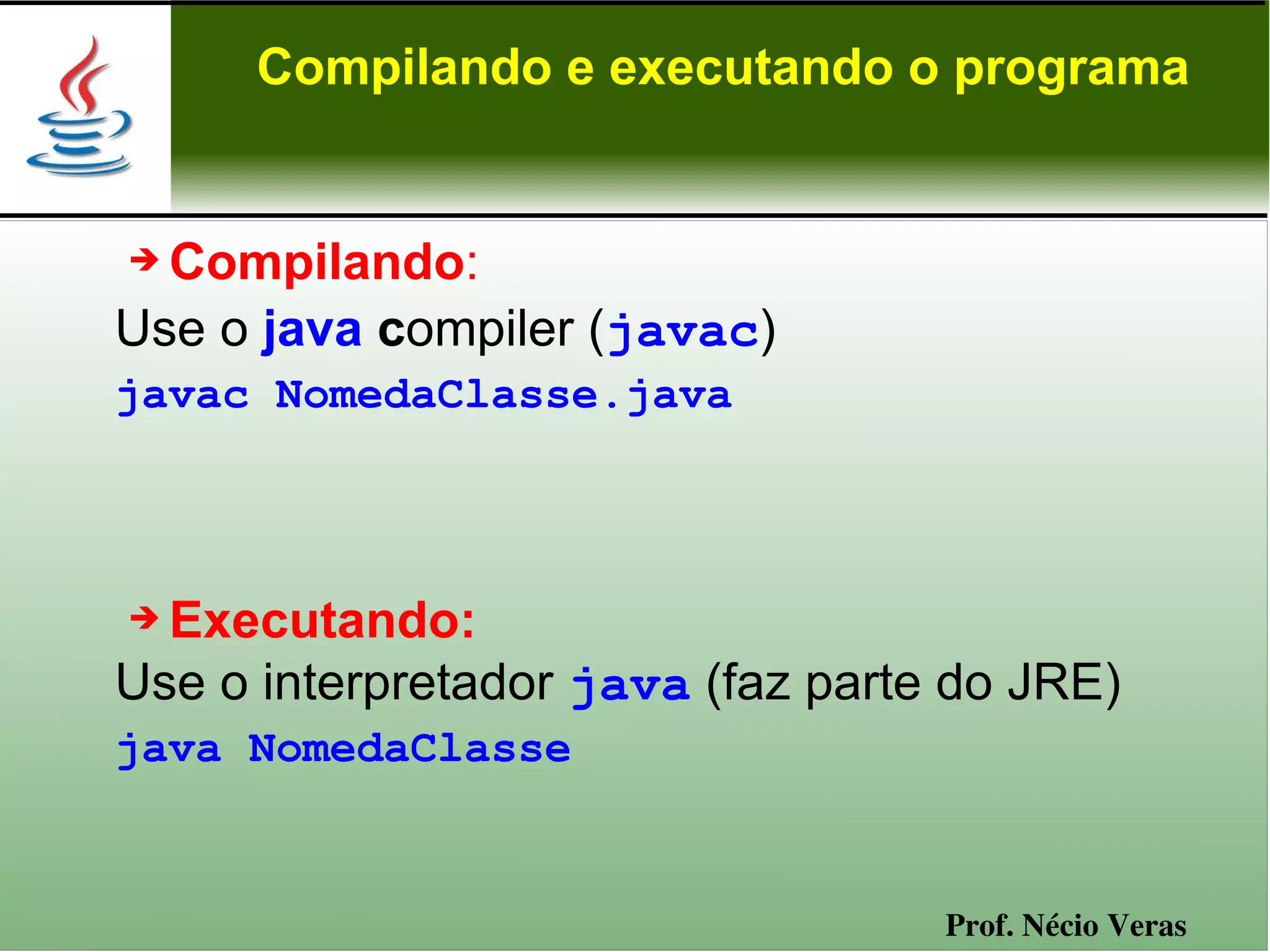 Compilando e executando o programa

➔ Compilando:
Use o java compiler (javac)
javac NomedaClasse.java

➔ Executando:
Use o interpretador java (faz parte do JRE)
java NomedaClasse

Prof. Nécio Veras